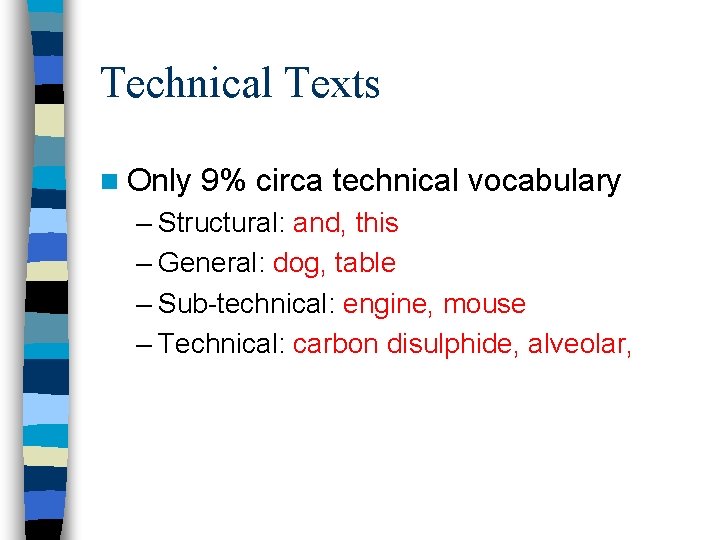 Technical Texts

Only 9% circa technical vocabulary

– Structural: and, this
– General: dog, table
– Sub-technical: engine, mouse
– Technical: carbon disulphide, alveolar,